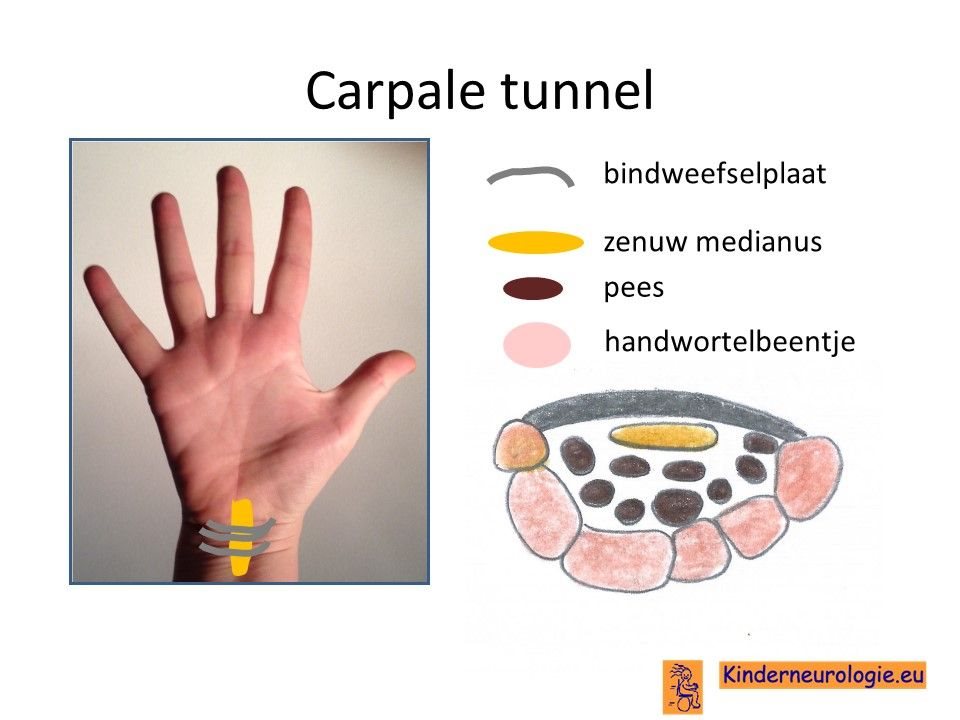 Carpale tunnel

bindweefselplaat

zenuw medianus

pees

handwortelbeentje

Kinderneurologie.eu